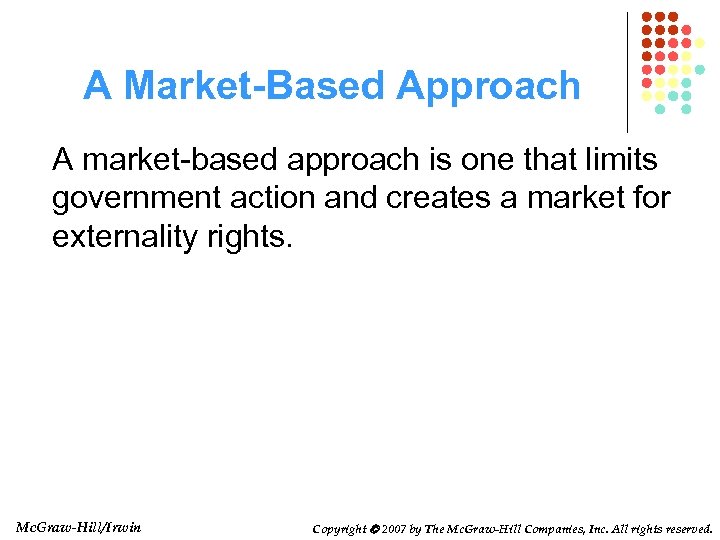 A Market-Based Approach

A market-based approach is one that limits government action and creates a market for externality rights.

McGraw-Hill/Irwin

Copyright © 2007 by The McGraw-Hill Companies, Inc. All rights reserved.